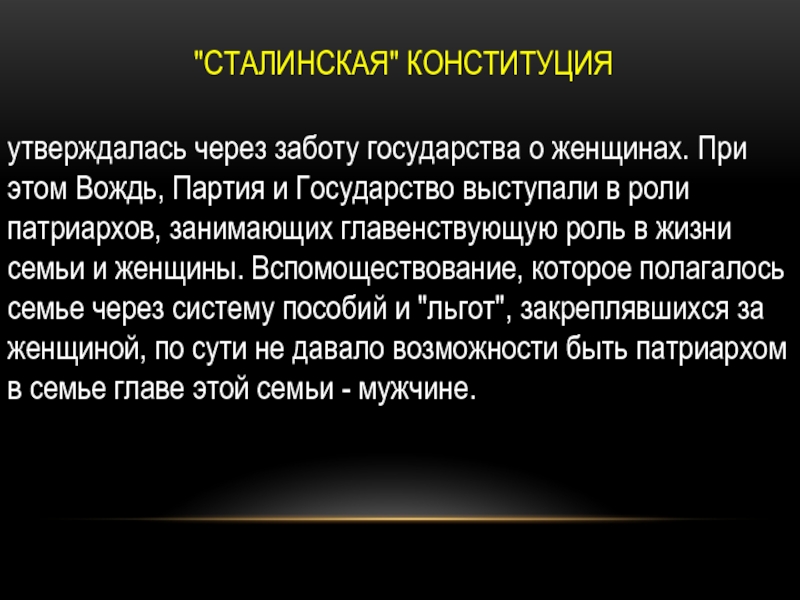 "СТАЛИНСКАЯ" КОНСТИТУЦИЯ

утверждалась через заботу государства о женщинах. При этом Вождь, Партия и Государство выступали в роли патриархов, занимающих главенствующую роль в жизни семьи и женщины. Вспомоществование, которое полагалось семье через систему пособий и "льгот", закреплявшихся за женщиной, по сути не давало возможности быть патриархом в семье главе этой семьи - мужчине.